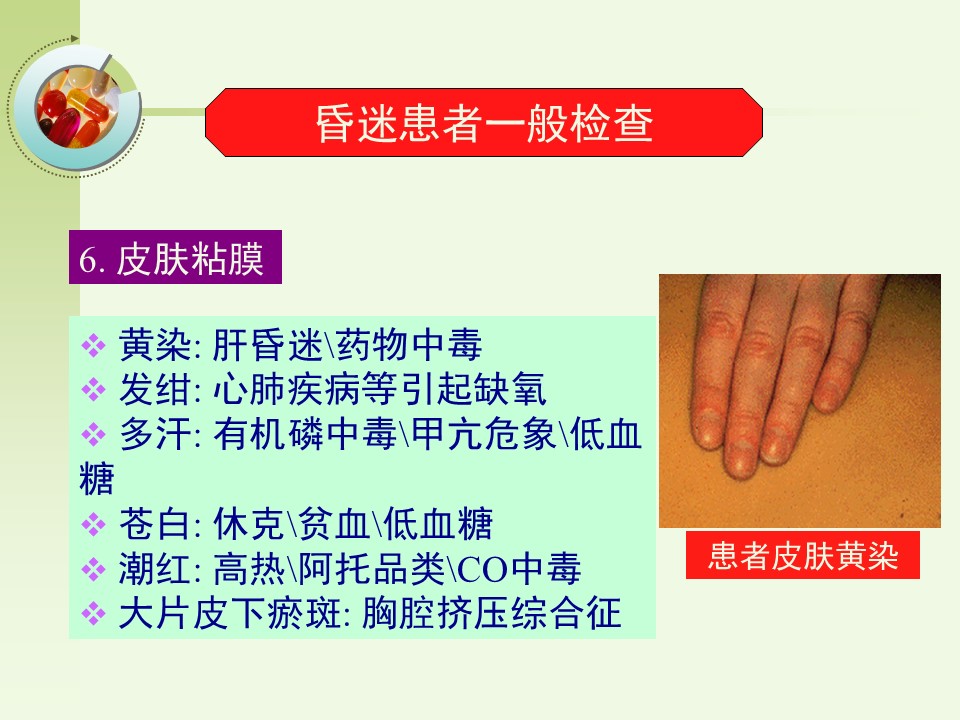 昏迷患者一般检查

6. 皮肤粘膜

❖ 黄染: 肝昏迷\药物中毒
❖ 发绀: 心肺疾病等引起缺氧
❖ 多汗: 有机磷中毒\甲亢危象\低血糖
❖ 苍白: 休克\贫血\低血糖
❖ 潮红: 高热\阿托品类\CO中毒
❖ 大片皮下瘀斑: 胸腔挤压综合征

患者皮肤黄染